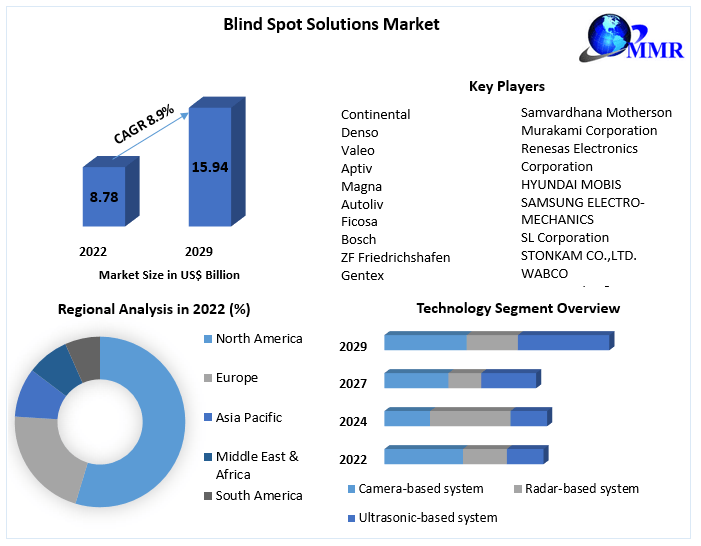 Blind Spot Solutions Market

MMR

CAGR 8.9%

8.78

15.94

2022

2029

Market Size in US$ Billion

Key Players

Continental
Denso
Valeo
Aptiv
Magna
Autoliv
Ficosa
Bosch
ZF Friedrichshafen
Gentex

Samvardhana Motherson
Murakami Corporation
Renesas Electronics Corporation
HYUNDAI MOBIS
SAMSUNG ELECTRO-MECHANICS
SL Corporation
STONKAM CO.,LTD.
WABCO

Regional Analysis in 2022 (%)

North America
Europe
Asia Pacific
Middle East & Africa
South America

Technology Segment Overview

2029
2027
2024
2022

Camera-based system
Radar-based system
Ultrasonic-based system